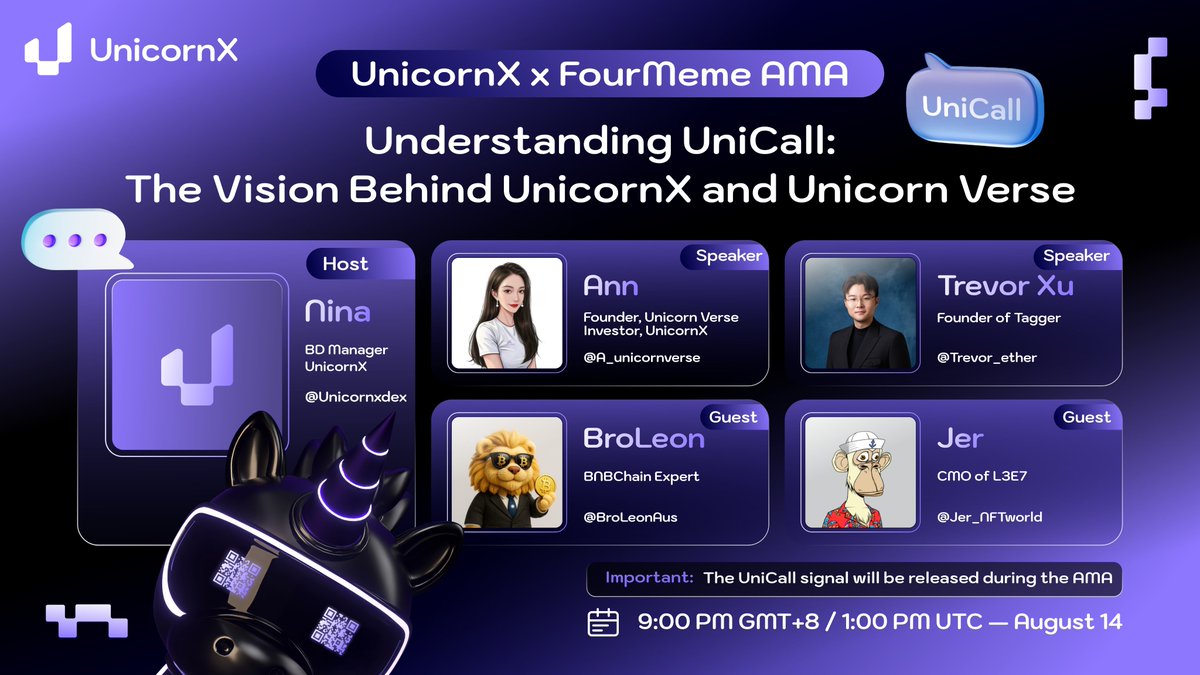 UnicornX

UnicornX x FourMeme AMA

UniCall

Understanding UniCall:
The Vision Behind UnicornX and Unicorn Verse

Host

Nina

BD Manager
UnicornX

@Unicornxdex

Speaker

Ann

Founder, Unicorn Verse
Investor, UnicornX

@A_unicornverse

Speaker

Trevor Xu

Founder of Tagger

@Trevor_ether

Guest

BroLeon

BNBChain Expert

@BroLeonAus

Guest

Jer

CMO of L3E7

@Jer_NFTworld

Important: The UniCall signal will be released during the AMA

9:00 PM GMT+8 / 1:00 PM UTC — August 14